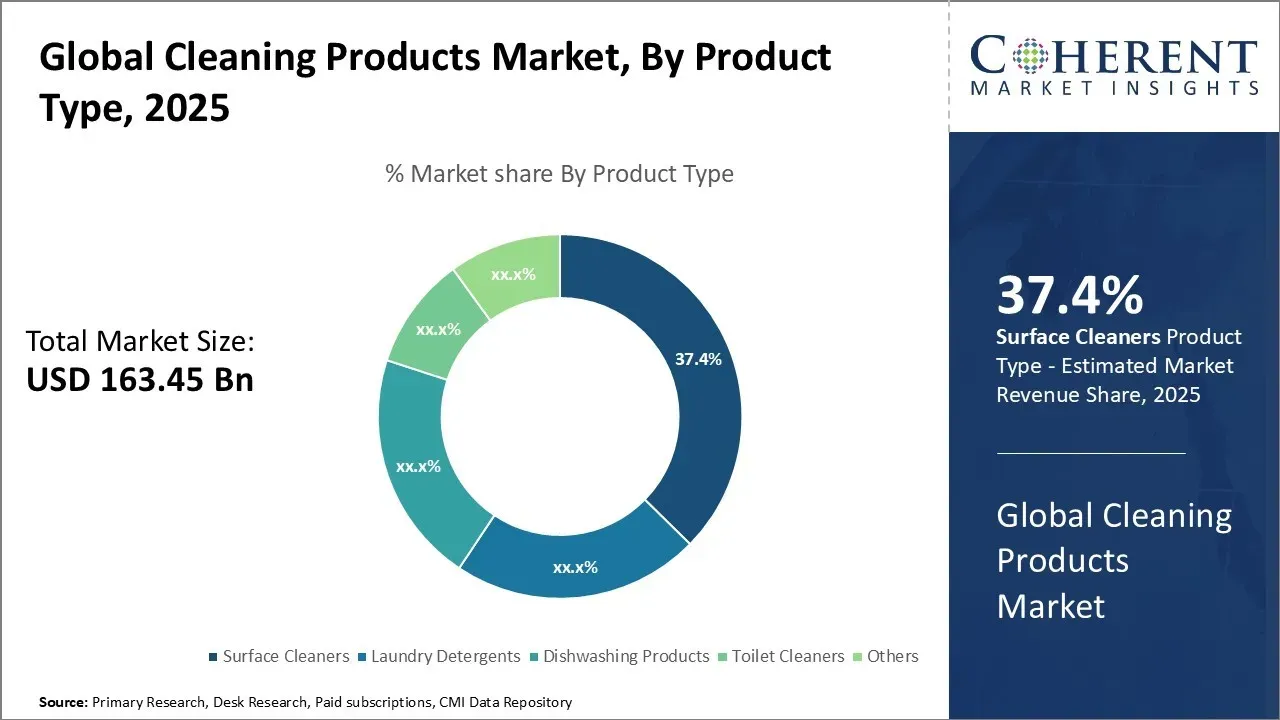 Global Cleaning Products Market, By Product Type, 2025

COHERENT
MARKET INSIGHTS

% Market share By Product Type

Total Market Size:
USD 163.45 Bn

37.4%
xx.x%
xx.x%
xx.x%
xx.x%

Surface Cleaners Laundry Detergents Dishwashing Products Toilet Cleaners Others

37.4%
Surface Cleaners Product Type - Estimated Market Revenue Share, 2025

Global Cleaning Products Market

Source: Primary Research, Desk Research, Paid subscriptions, CMI Data Repository